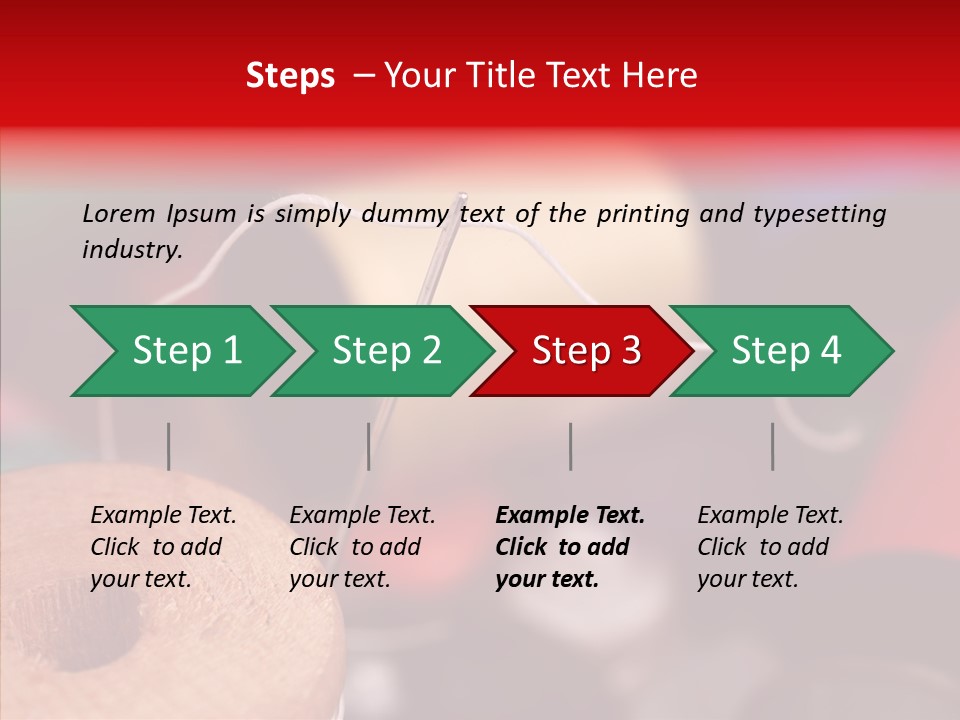 Steps – Your Title Text Here

Lorem Ipsum is simply dummy text of the printing and typesetting industry.

Step 1

Step 2

Step 3

Step 4

Example Text. Click to add your text.

Example Text. Click to add your text.

Example Text. Click to add your text.

Example Text. Click to add your text.